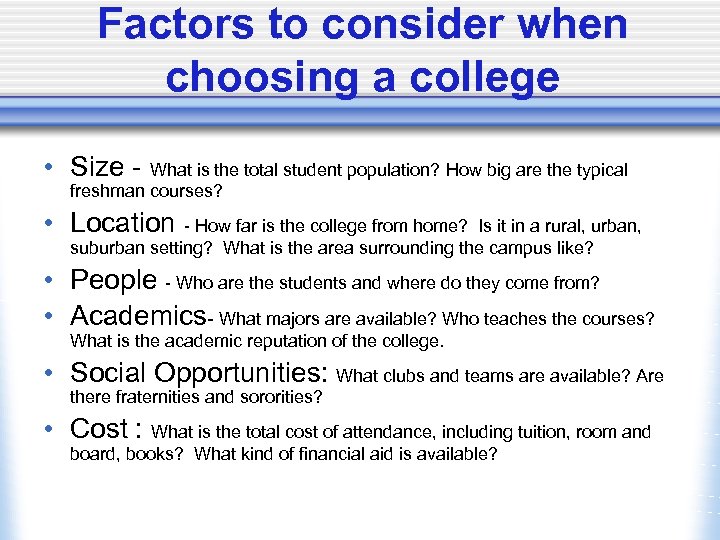 Factors to consider when choosing a college

• Size - What is the total student population? How big are the typical freshman courses?
• Location - How far is the college from home? Is it in a rural, urban, suburban setting? What is the area surrounding the campus like?
• People - Who are the students and where do they come from?
• Academics- What majors are available? Who teaches the courses? What is the academic reputation of the college.
• Social Opportunities: What clubs and teams are available? Are there fraternities and sororities?
• Cost : What is the total cost of attendance, including tuition, room and board, books? What kind of financial aid is available?